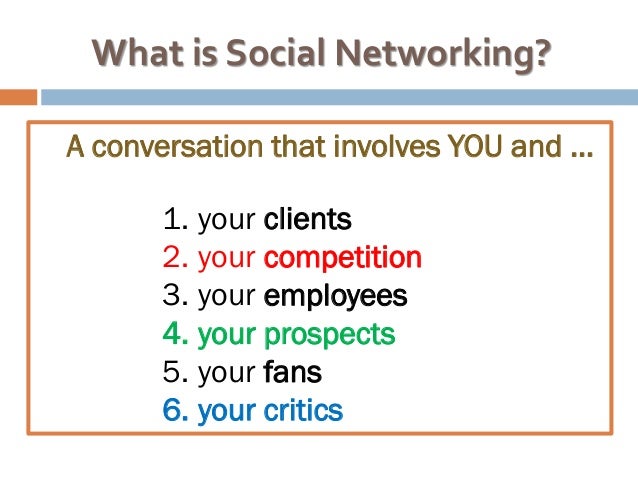 What is Social Networking?

A conversation that involves YOU and …

1. your clients
2. your competition
3. your employees
4. your prospects
5. your fans
6. your critics